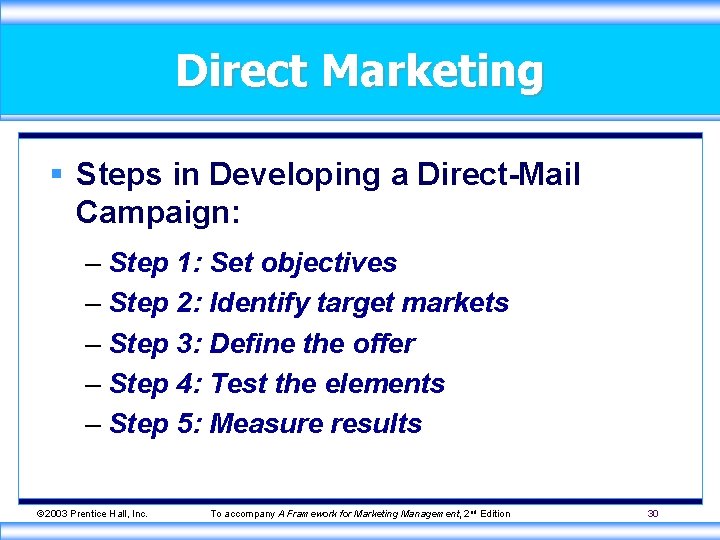 Direct Marketing

▪ Steps in Developing a Direct-Mail Campaign:

– Step 1: Set objectives
– Step 2: Identify target markets
– Step 3: Define the offer
– Step 4: Test the elements
– Step 5: Measure results

©2003 Prentice Hall, Inc. To accompany A Framework for Marketing Management, 2nd Edition 30